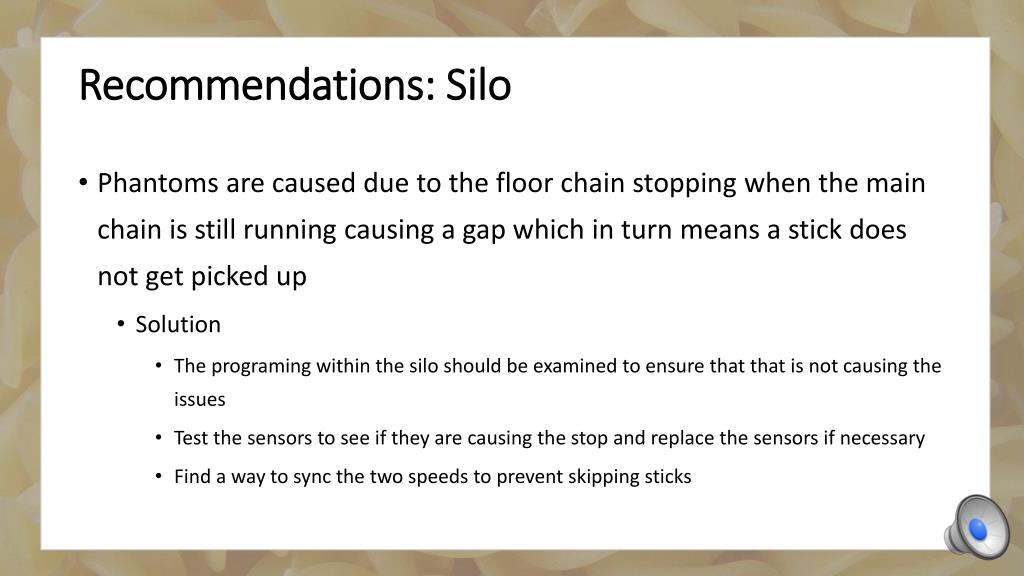 Recommendations: Silo

• Phantoms are caused due to the floor chain stopping when the main chain is still running causing a gap which in turn means a stick does not get picked up

• Solution

• The programing within the silo should be examined to ensure that that is not causing the issues

• Test the sensors to see if they are causing the stop and replace the sensors if necessary

• Find a way to sync the two speeds to prevent skipping sticks